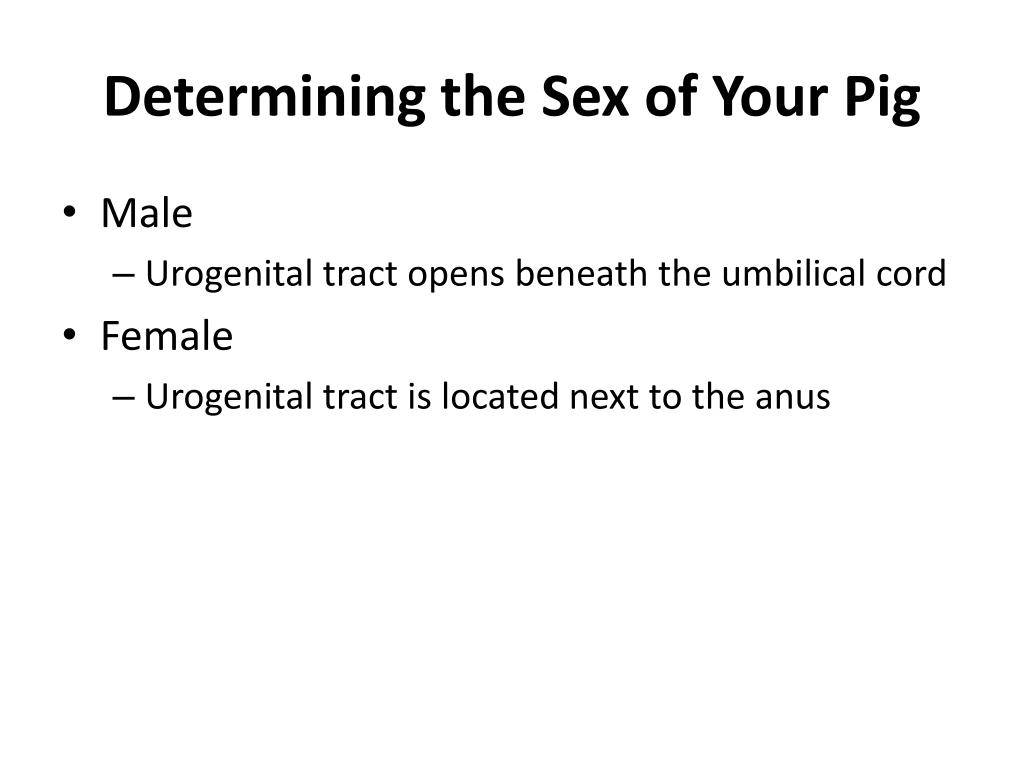 Determining the Sex of Your Pig

• Male
– Urogenital tract opens beneath the umbilical cord
• Female
– Urogenital tract is located next to the anus